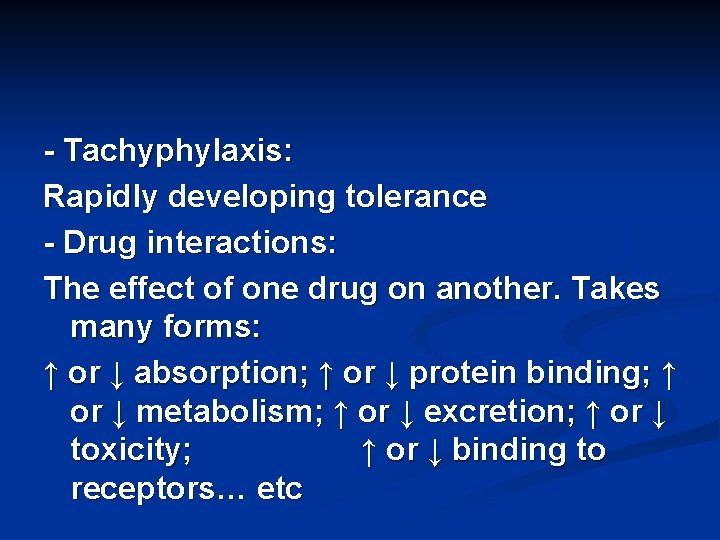 - Tachyphylaxis:

Rapidly developing tolerance

- Drug interactions:

The effect of one drug on another. Takes many forms:

↑ or ↓ absorption; ↑ or ↓ protein binding; ↑ or ↓ metabolism; ↑ or ↓ excretion; ↑ or ↓ toxicity; ↑ or ↓ binding to receptors… etc